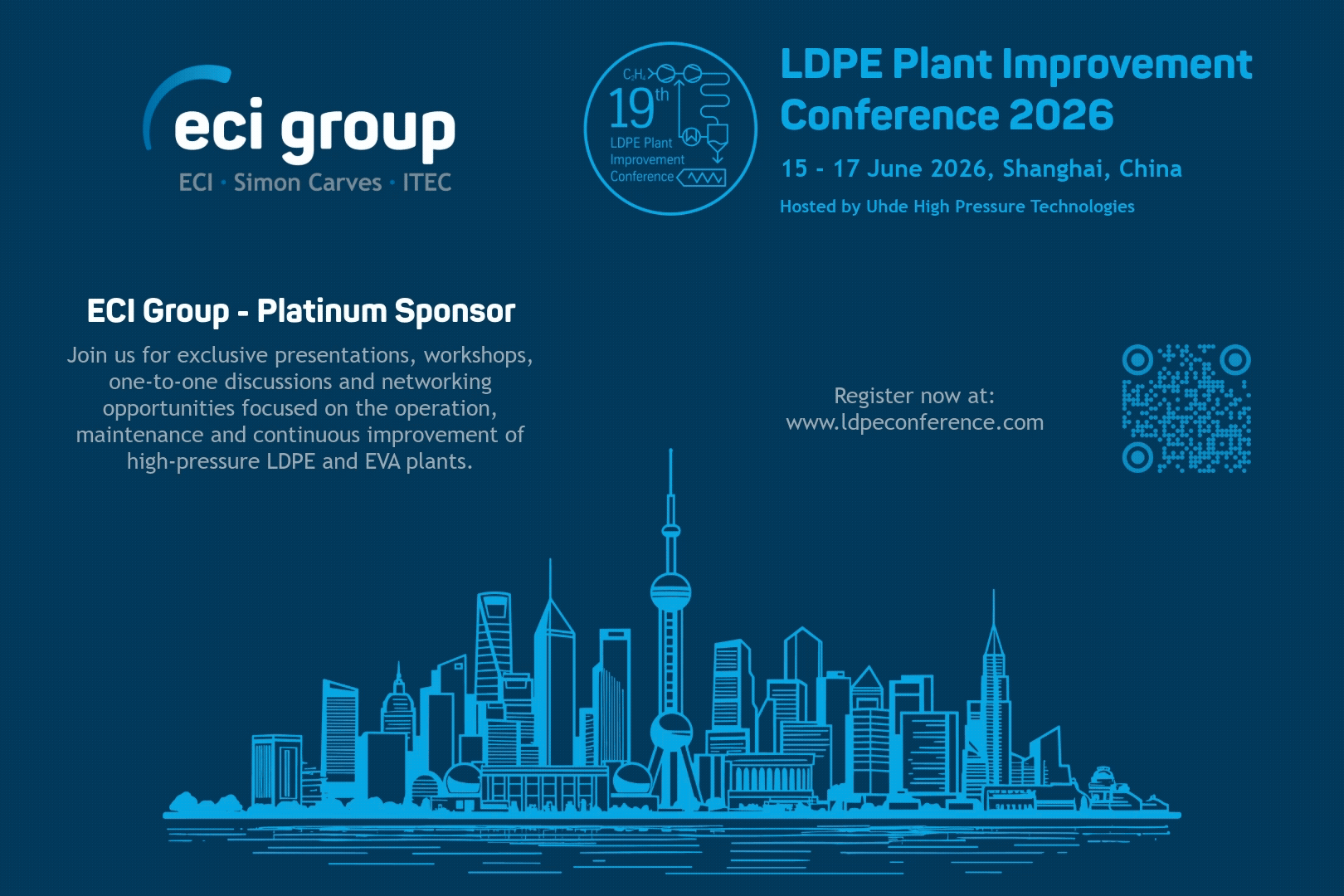 eci group
ECI · Simon Carves · ITEC

$C_2H_4$
19th
LDPE Plant Improvement Conference

LDPE Plant Improvement Conference 2026

15 - 17 June 2026, Shanghai, China

Hosted by Uhde High Pressure Technologies

ECI Group - Platinum Sponsor

Join us for exclusive presentations, workshops, one-to-one discussions and networking opportunities focused on the operation, maintenance and continuous improvement of high-pressure LDPE and EVA plants.

Register now at:
www.ldpeconference.com